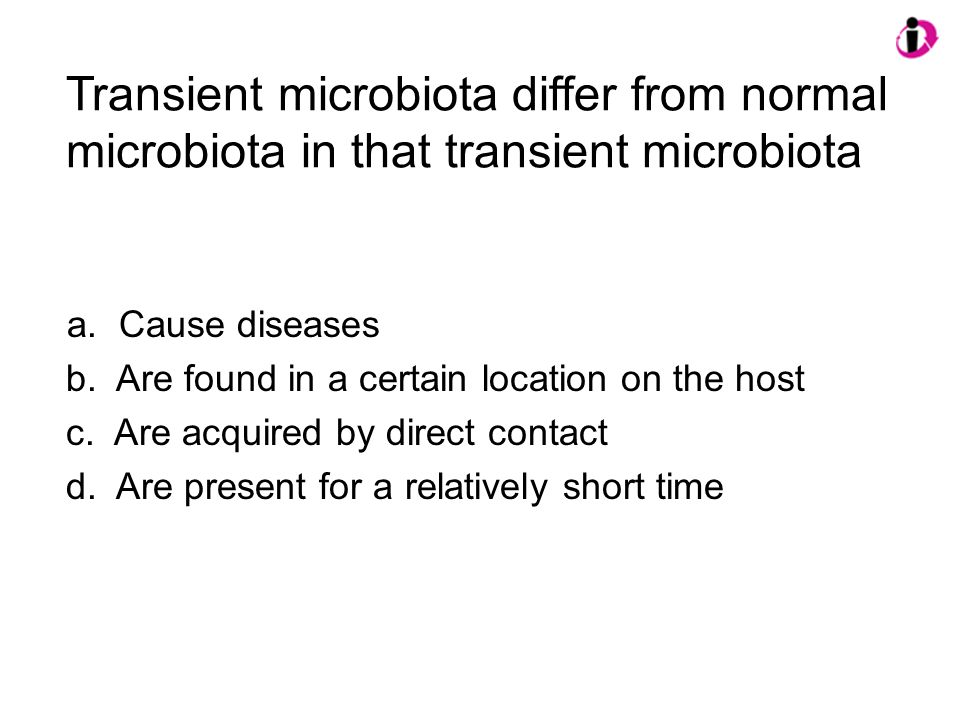 Transient microbiota differ from normal microbiota in that transient microbiota

a. Cause diseases
b. Are found in a certain location on the host
c. Are acquired by direct contact
d. Are present for a relatively short time